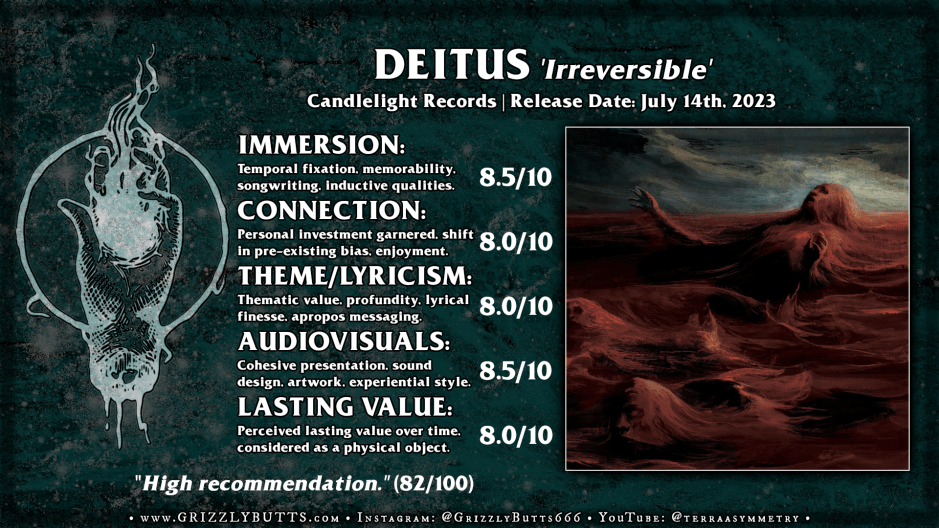 DEITUS 'Irreversible'

Candlelight Records | Release Date: July 14th, 2023

IMMERSION:

Temporal fixation, memorability, songwriting, inductive qualities.

8.5/10

CONNECTION:

Personal investment garnered, shift in pre-existing bias, enjoyment.

8.0/10

THEME/LYRICISM:

Thematic value, profundity, lyrical finesse, apropos messaging.

8.0/10

AUDIOVISUALS:

Cohesive presentation, sound design, artwork, experiential style.

8.5/10

LASTING VALUE:

Perceived lasting value over time, considered as a physical object.

8.0/10

"High recommendation." (82/100)

• www.GRIZZLYBUTTS.com • Instagram: @GrizzlyButts666 • YouTube: @terraasymmetry •